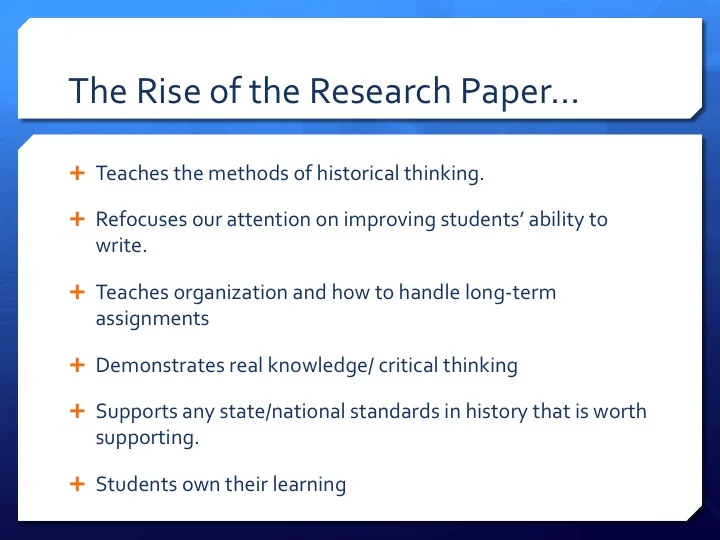 The Rise of the Research Paper…

+ Teaches the methods of historical thinking.

+ Refocuses our attention on improving students' ability to write.

+ Teaches organization and how to handle long-term assignments

+ Demonstrates real knowledge/ critical thinking

+ Supports any state/national standards in history that is worth supporting.

+ Students own their learning